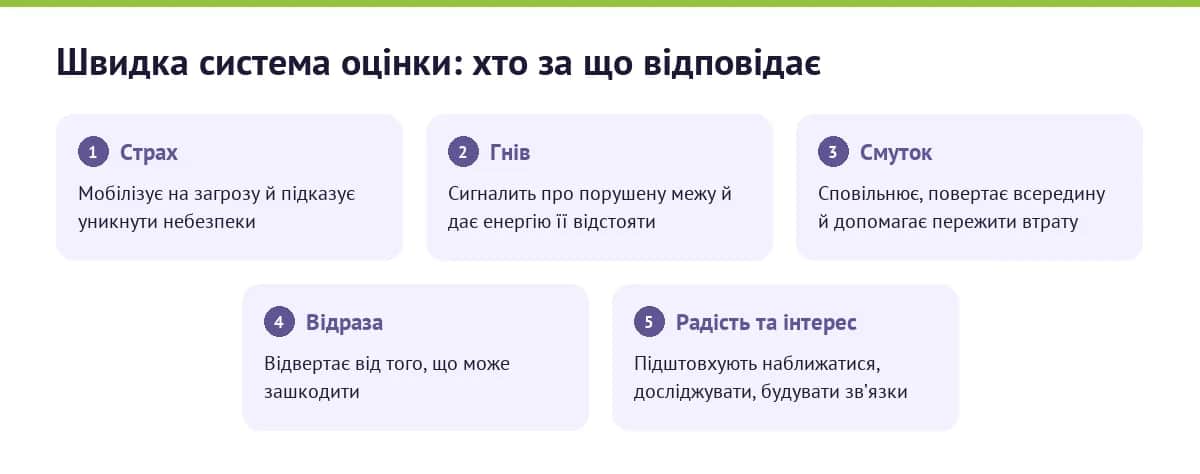 Швидка система оцінки: хто за що відповідає

1 Страх

Мобілізує на загрозу й підказує уникнути небезпеки

2 Гнів

Сигналить про порушену межу й дає енергію її відстояти

3 Смуток

Сповільнює, повертає всередину й допомагає пережити втрату

4 Відраза

Відвертає від того, що може зашкодити

5 Радість та інтерес

Підштовхують наближатися, досліджувати, будувати зв'язки